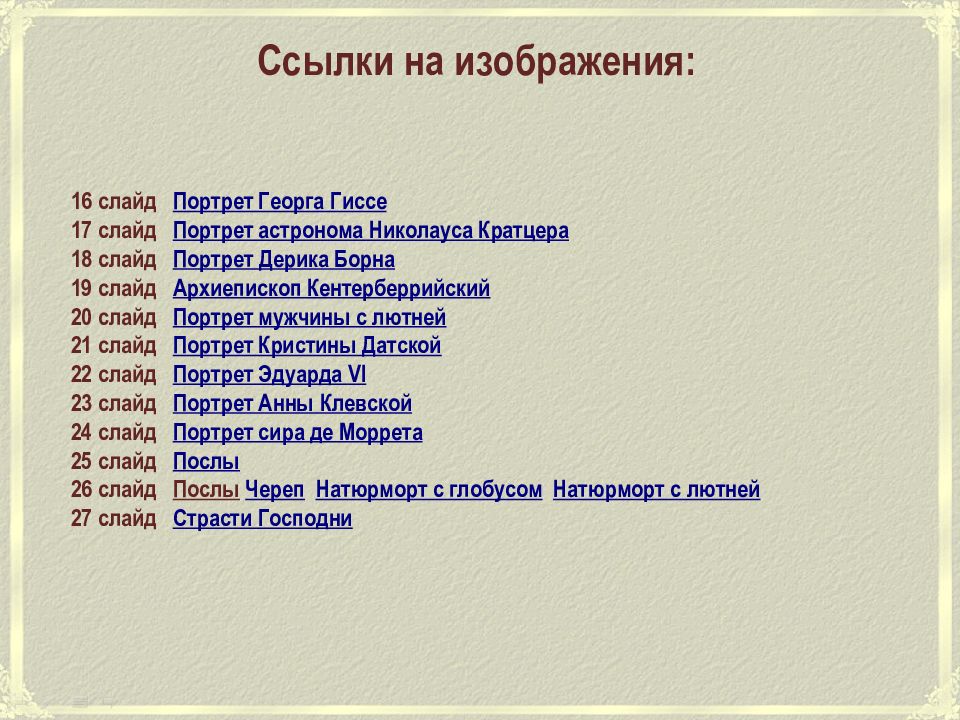 Ссылки на изображения:

16 слайд Портрет Георга Гиссе
17 слайд Портрет астронома Николауса Кратцера
18 слайд Портрет Дерика Борна
19 слайд Архиепископ Кентерберрийский
20 слайд Портрет мужчины с лютней
21 слайд Портрет Кристины Датской
22 слайд Портрет Эдуарда VI
23 слайд Портрет Анны Клевской
24 слайд Портрет сира де Моррета
25 слайд Послы
26 слайд Послы Череп Натюрморт с глобусом Натюрморт с лютней
27 слайд Страсти Господни